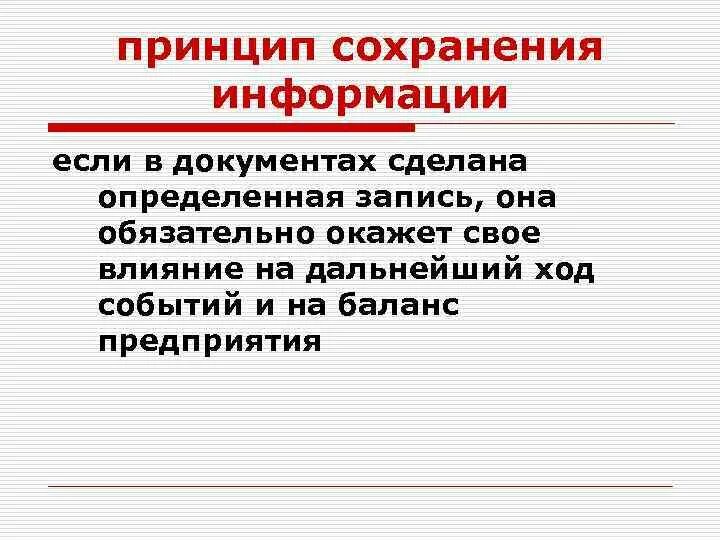 принцип сохранения информации

если в документах сделана определенная запись, она обязательно окажет свое влияние на дальнейший ход событий и на баланс предприятия